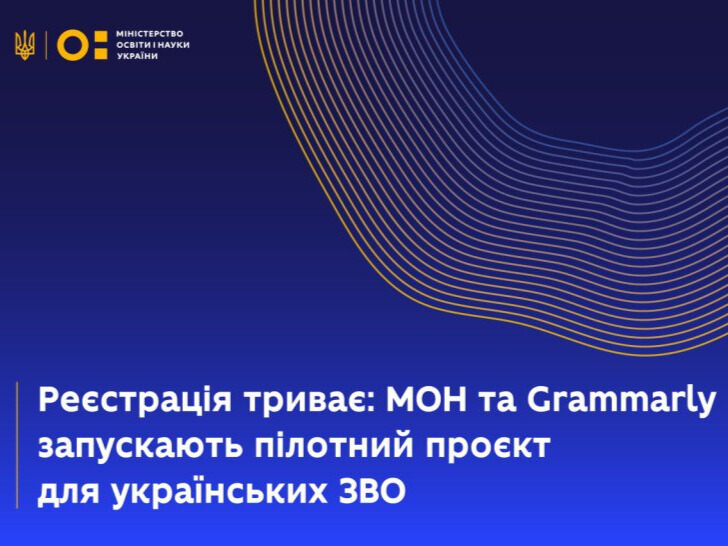 МІНІСТЕРСТВО ОСВІТИ І НАУКИ УКРАЇНИ

Реєстрація триває: МОН та Grammarly запускають пілотний проєкт для українських ЗВО